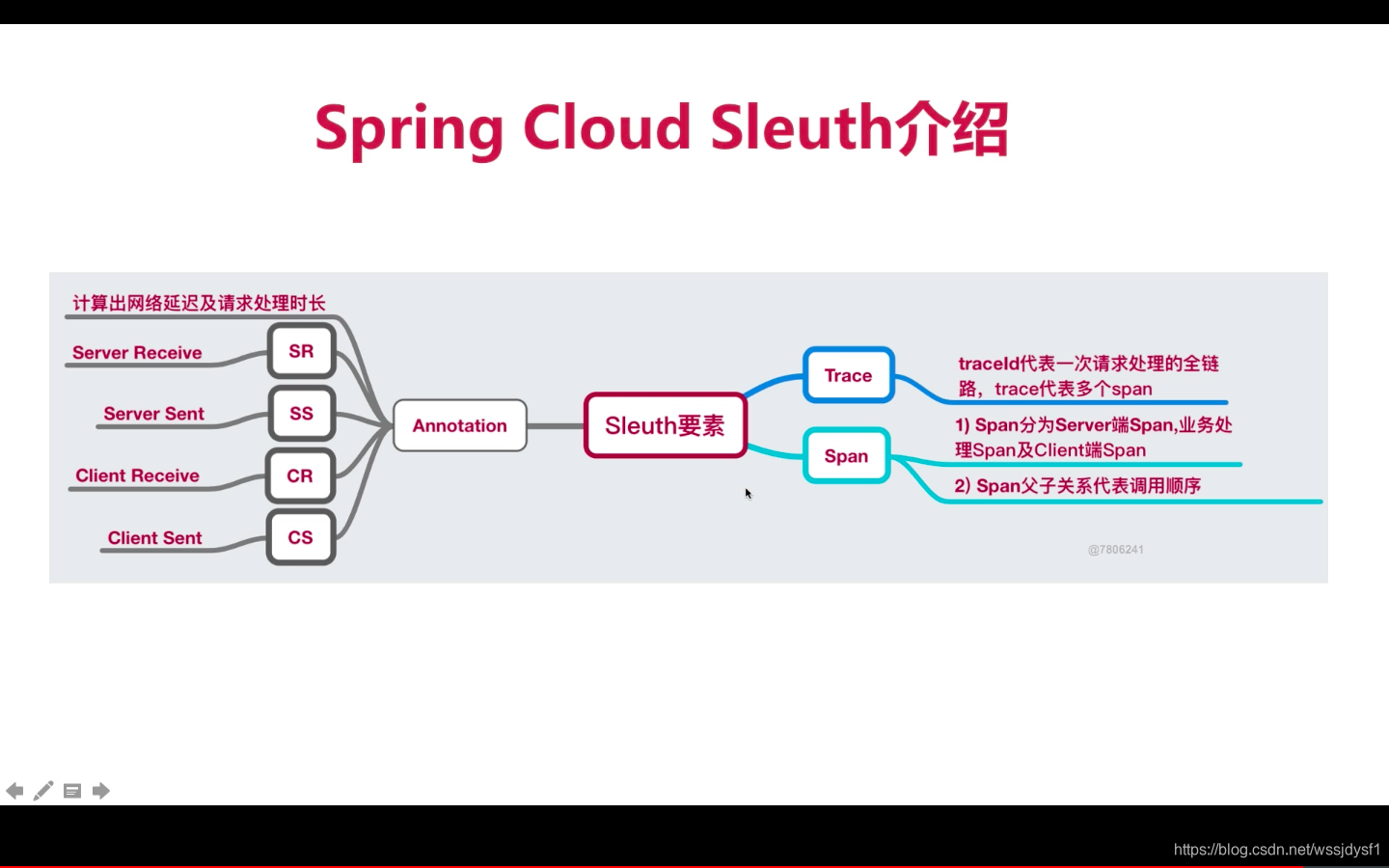 Spring Cloud Sleuth介绍

计算出网络延迟及请求处理时长

Server Receive

SR

Server Sent

SS

Client Receive

CR

Client Sent

CS

Annotation

Sleuth要素

Trace

traceId代表一次请求处理的全链路，trace代表多个span

Span

1) Span分为Server端Span,业务处理Span及Client端Span

2) Span父子关系代表调用顺序

@7806241

https://blog.csdn.net/wssjdysf1